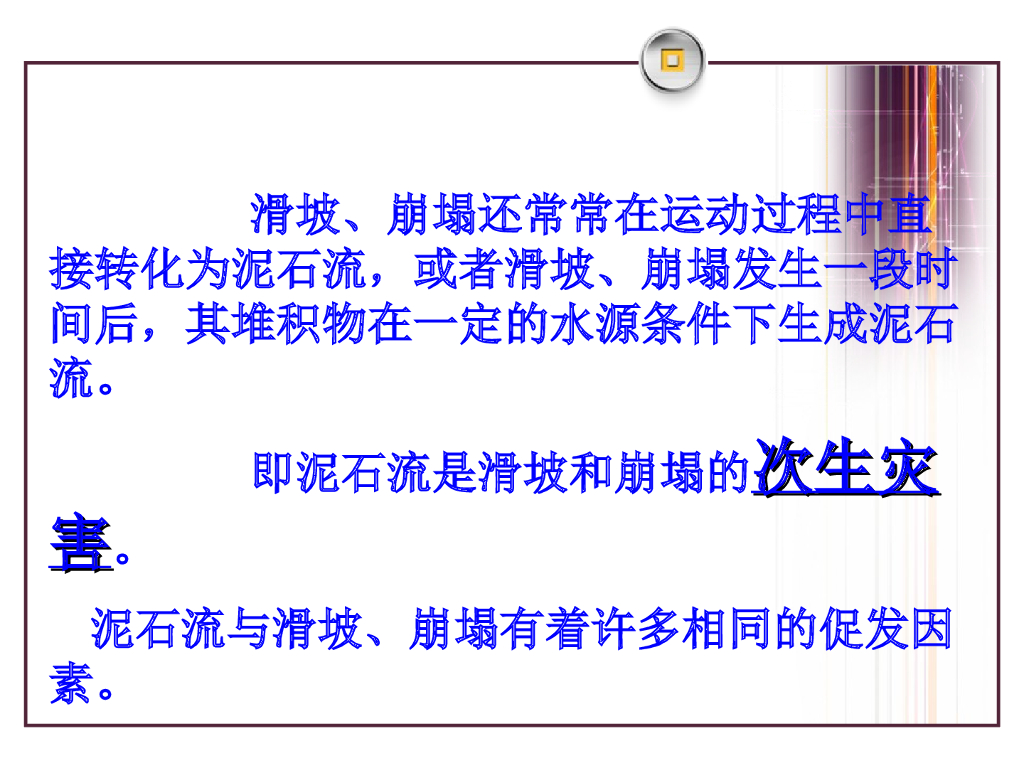 滑坡、崩塌还常常在运动过程中直接转化为泥石流，或者滑坡、崩塌发生一段时间后，其堆积物在一定的水源条件下生成泥石流。

即泥石流是滑坡和崩塌的次生灾害。

泥石流与滑坡、崩塌有着许多相同的促发因素。